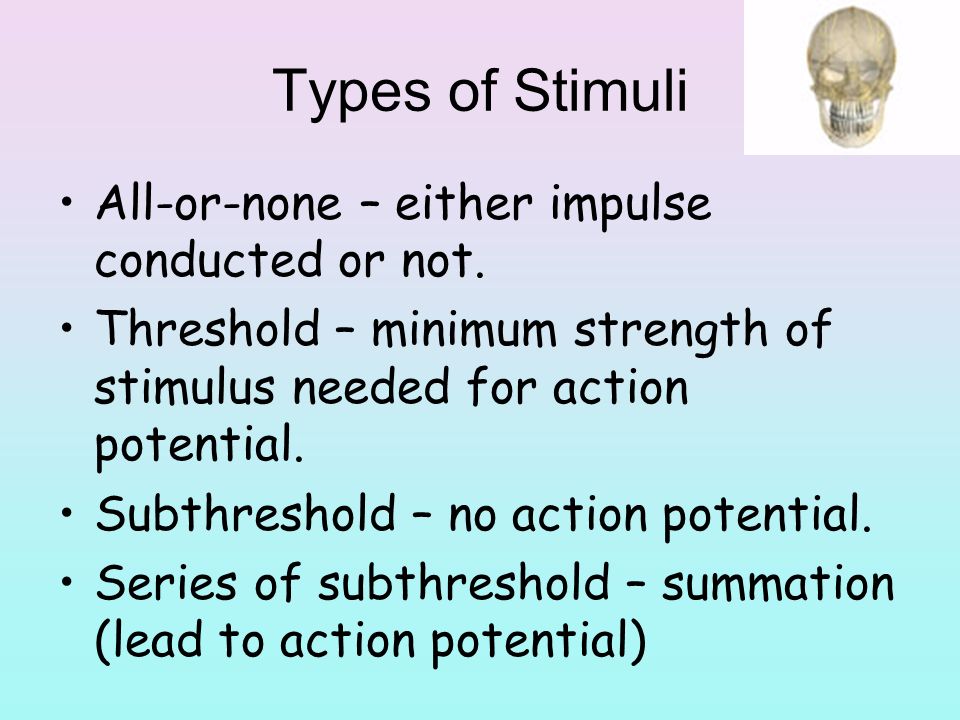 Types of Stimuli

• All-or-none – either impulse conducted or not.
• Threshold – minimum strength of stimulus needed for action potential.
• Subthreshold – no action potential.
• Series of subthreshold – summation (lead to action potential)